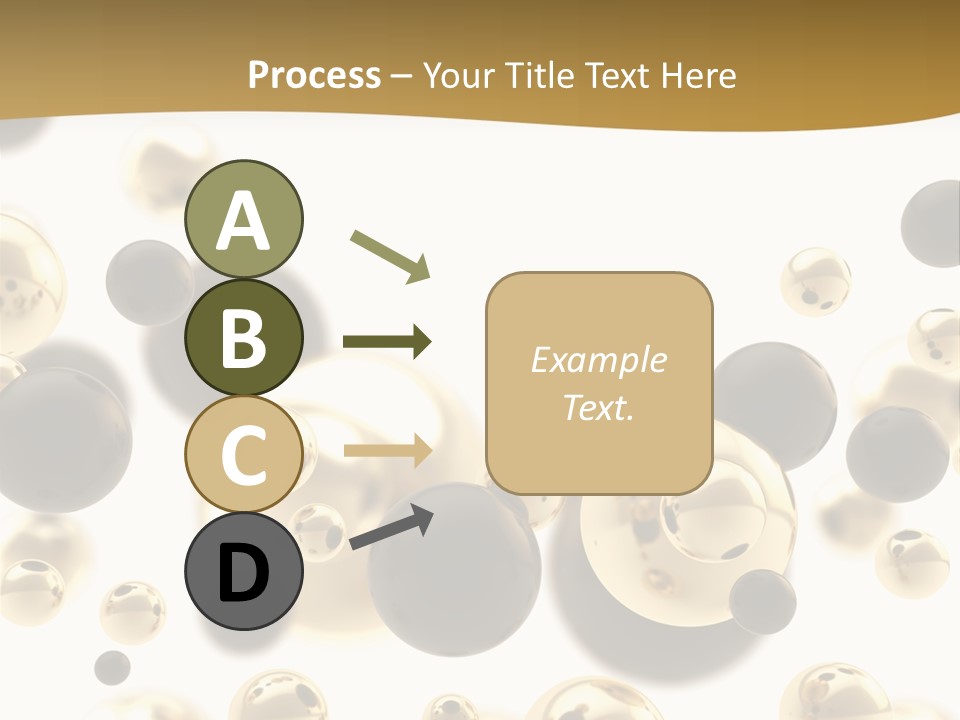 Process – Your Title Text Here

A

B

C

D

Example Text.